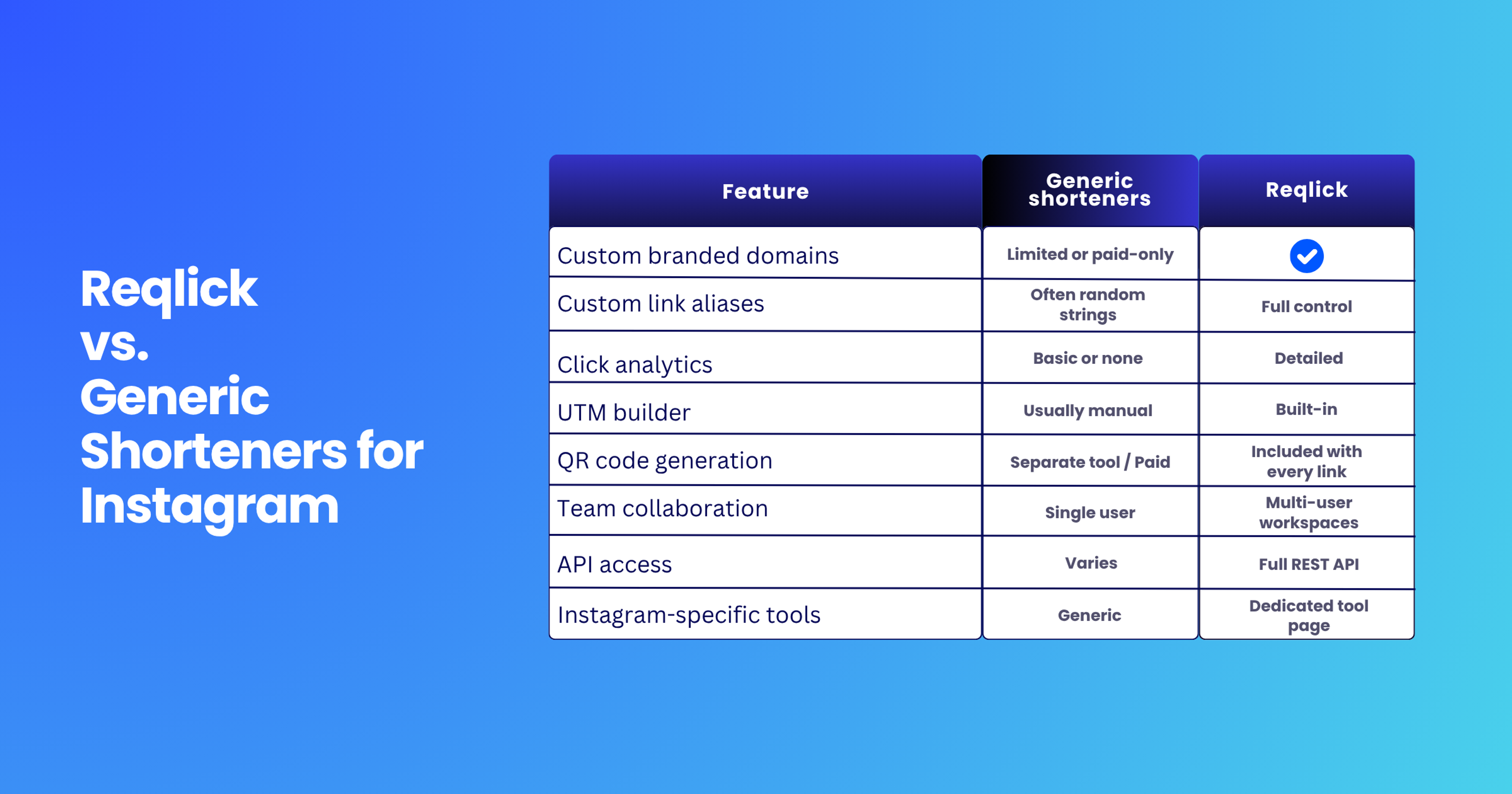 Reqlick vs. Generic Shorteners for Instagram

| Feature | Generic shorteners | Reqlick |
|---|---|---|
| Custom branded domains | Limited or paid-only | ✓ |
| Custom link aliases | Often random strings | Full control |
| Click analytics | Basic or none | Detailed |
| UTM builder | Usually manual | Built-in |
| QR code generation | Separate tool / Paid | Included with every link |
| Team collaboration | Single user | Multi-user workspaces |
| API access | Varies | Full REST API |
| Instagram-specific tools | Generic | Dedicated tool page |